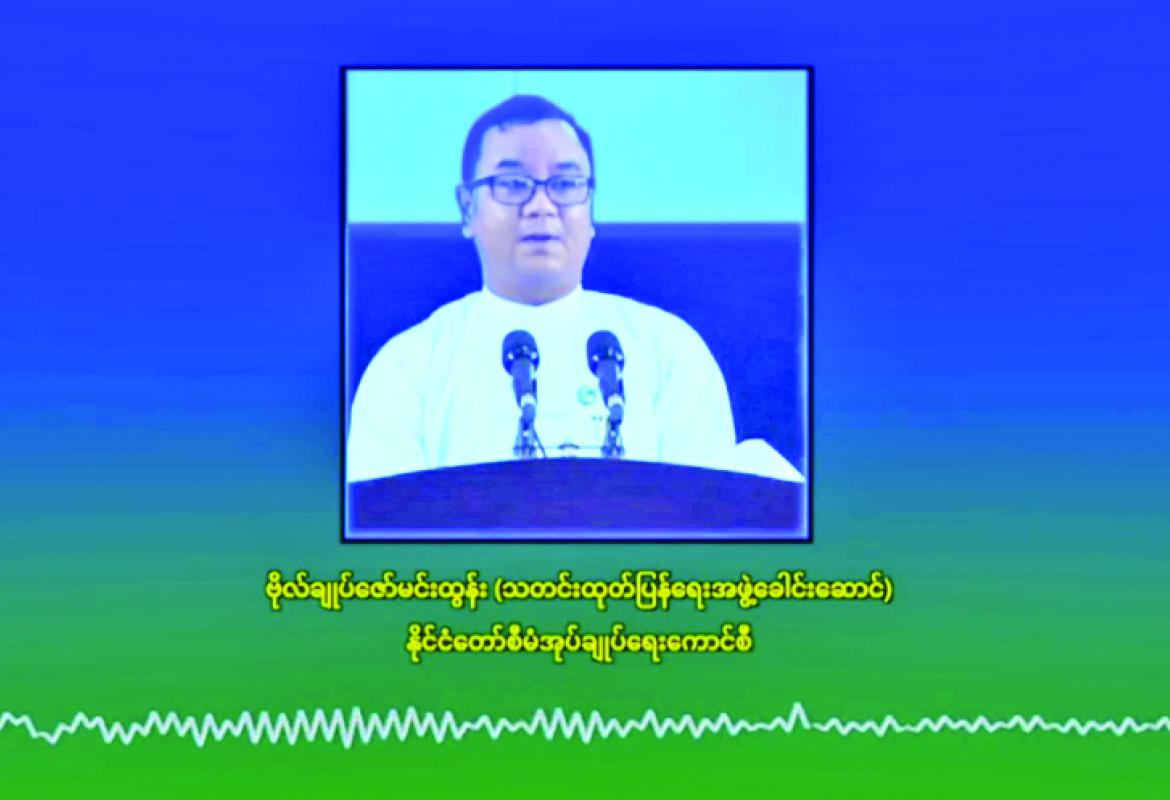 ဗိုလ်ချုပ်ဇော်မင်းထွန်း (သတင်းထုတ်ပြန်ရေးအဖွဲ့ခေါင်းဆောင်)
နိုင်ငံတော်စီမံအုပ်ချုပ်ရေးကောင်စီ